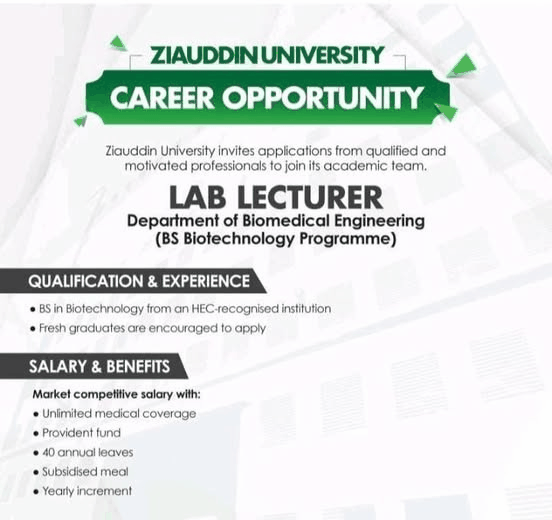 ZIAUDDIN UNIVERSITY

CAREER OPPORTUNITY

Ziauddin University invites applications from qualified and motivated professionals to join its academic team.

LAB LECTURER

Department of Biomedical Engineering
(BS Biotechnology Programme)

QUALIFICATION & EXPERIENCE

• BS in Biotechnology from an HEC-recognised institution
• Fresh graduates are encouraged to apply

SALARY & BENEFITS

Market competitive salary with:
• Unlimited medical coverage
• Provident fund
• 40 annual leaves
• Subsidised meal
• Yearly increment